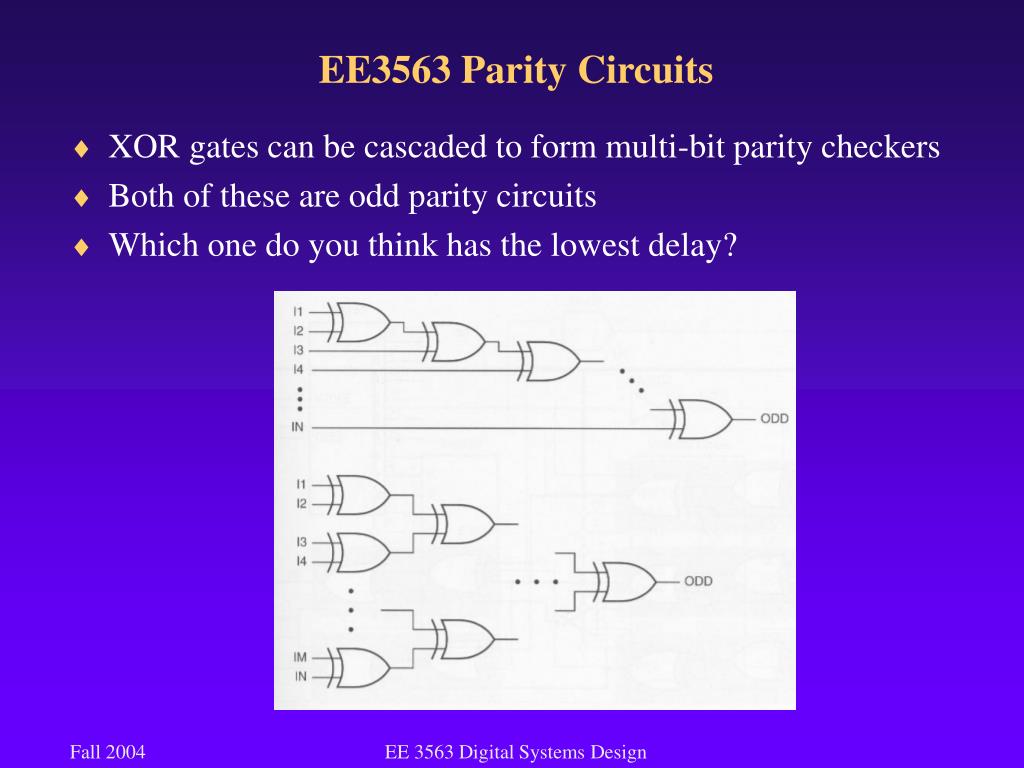 EE3563 Parity Circuits

♦ XOR gates can be cascaded to form multi-bit parity checkers
♦ Both of these are odd parity circuits
♦ Which one do you think has the lowest delay?

I1
I2
I3
I4
IN
ODD

I1
I2
I3
I4
IM
IN
ODD

Fall 2004
EE 3563 Digital Systems Design